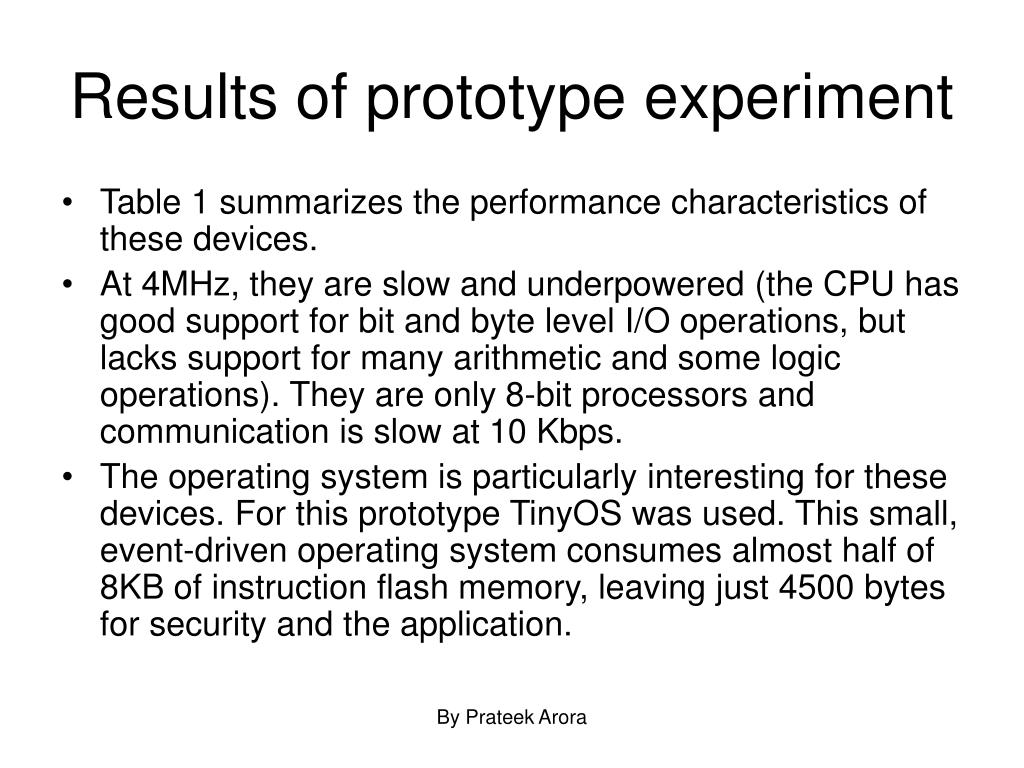 Results of prototype experiment

• Table 1 summarizes the performance characteristics of these devices.
• At 4MHz, they are slow and underpowered (the CPU has good support for bit and byte level I/O operations, but lacks support for many arithmetic and some logic operations). They are only 8-bit processors and communication is slow at 10 Kbps.
• The operating system is particularly interesting for these devices. For this prototype TinyOS was used. This small, event-driven operating system consumes almost half of 8KB of instruction flash memory, leaving just 4500 bytes for security and the application.

By Prateek Arora